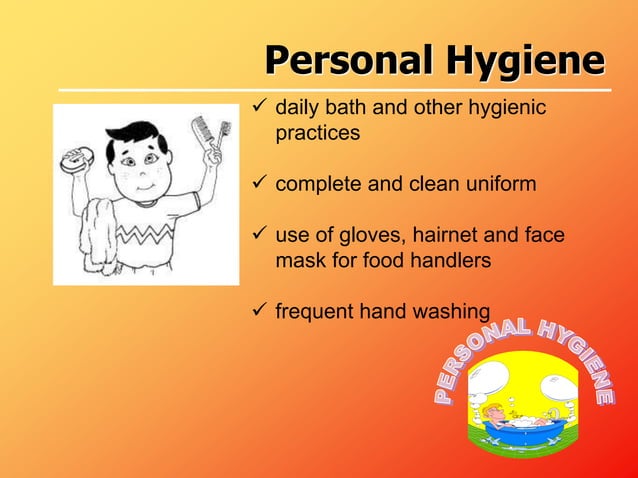 Personal Hygiene

✓ daily bath and other hygienic practices

✓ complete and clean uniform

✓ use of gloves, hairnet and face mask for food handlers

✓ frequent hand washing

PERSONAL HYGIENE